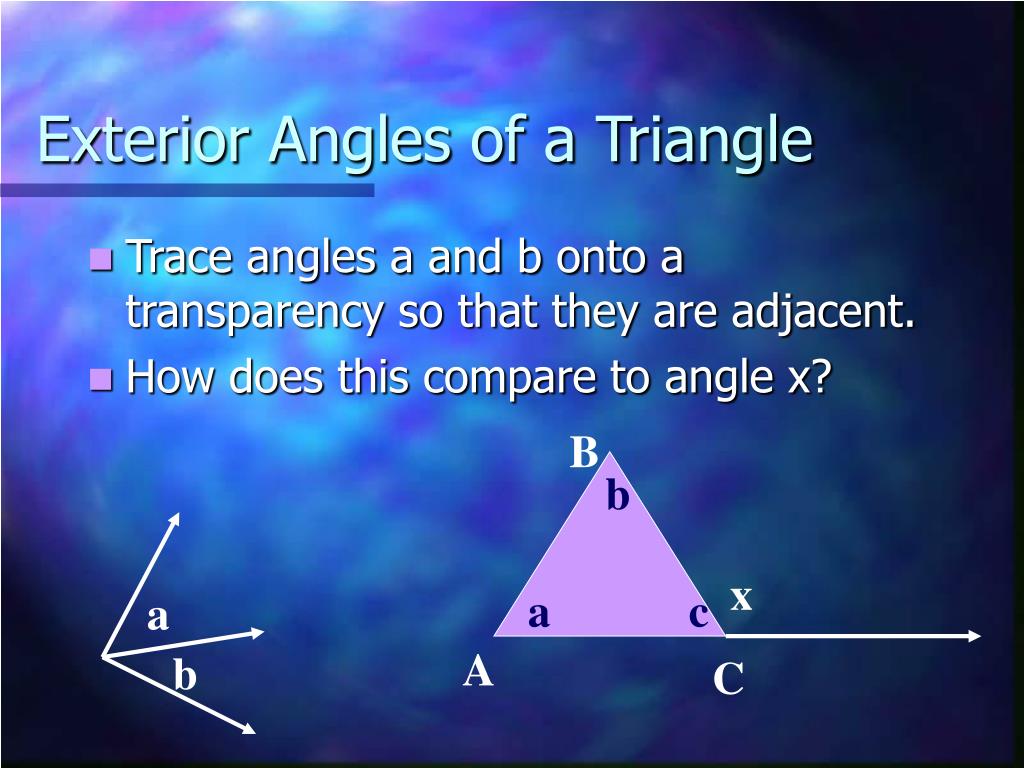 Exterior Angles of a Triangle

Trace angles a and b onto a transparency so that they are adjacent.

How does this compare to angle x?

a

b

B

b

a

c

x

A

C